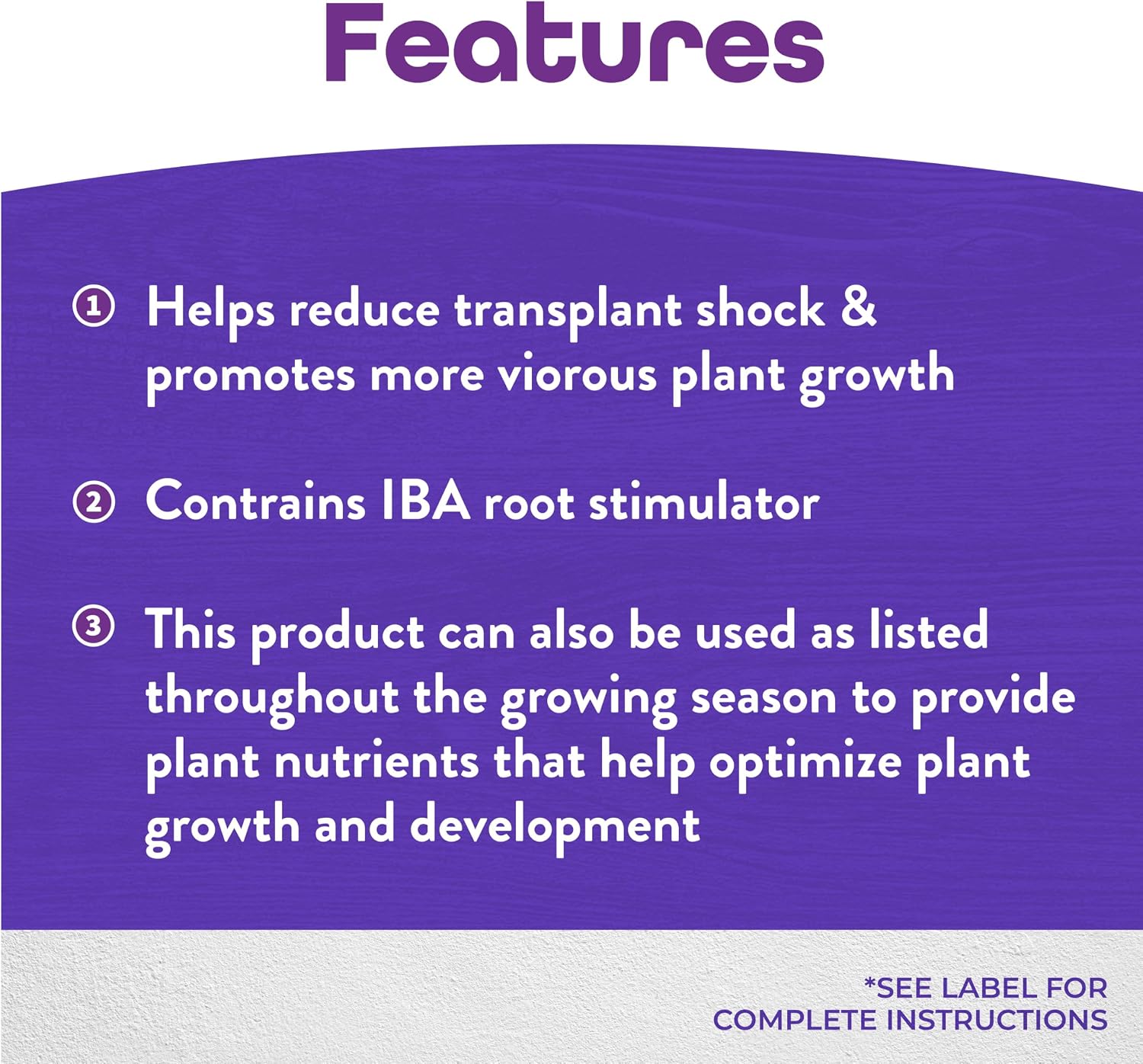 Features

① Helps reduce transplant shock & promotes more viorous plant growth

② Contrains IBA root stimulator

③ This product can also be used as listed throughout the growing season to provide plant nutrients that help optimize plant growth and development

*SEE LABEL FOR COMPLETE INSTRUCTIONS